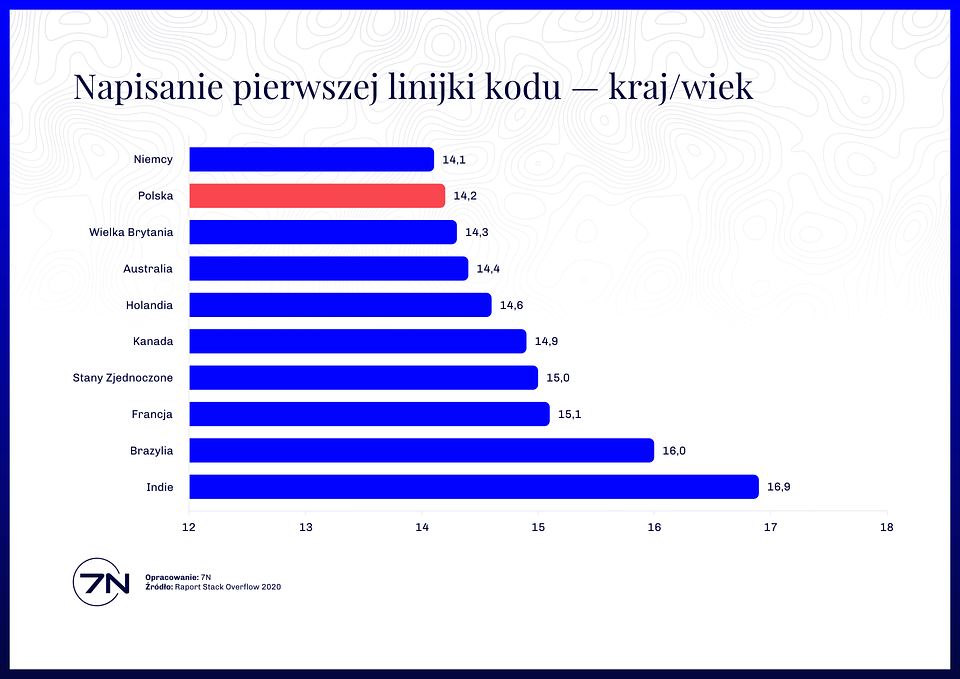 Napisanie pierwszej linijki kodu — kraj/wiek

Niemcy 14,1
Polska 14,2
Wielka Brytania 14,3
Australia 14,4
Holandia 14,6
Kanada 14,9
Stany Zjednoczone 15,0
Francja 15,1
Brazylia 16,0
Indie 16,9

12 13 14 15 16 17 18

7N

Opracowanie: 7N
Źródło: Raport Stack Overflow 2020